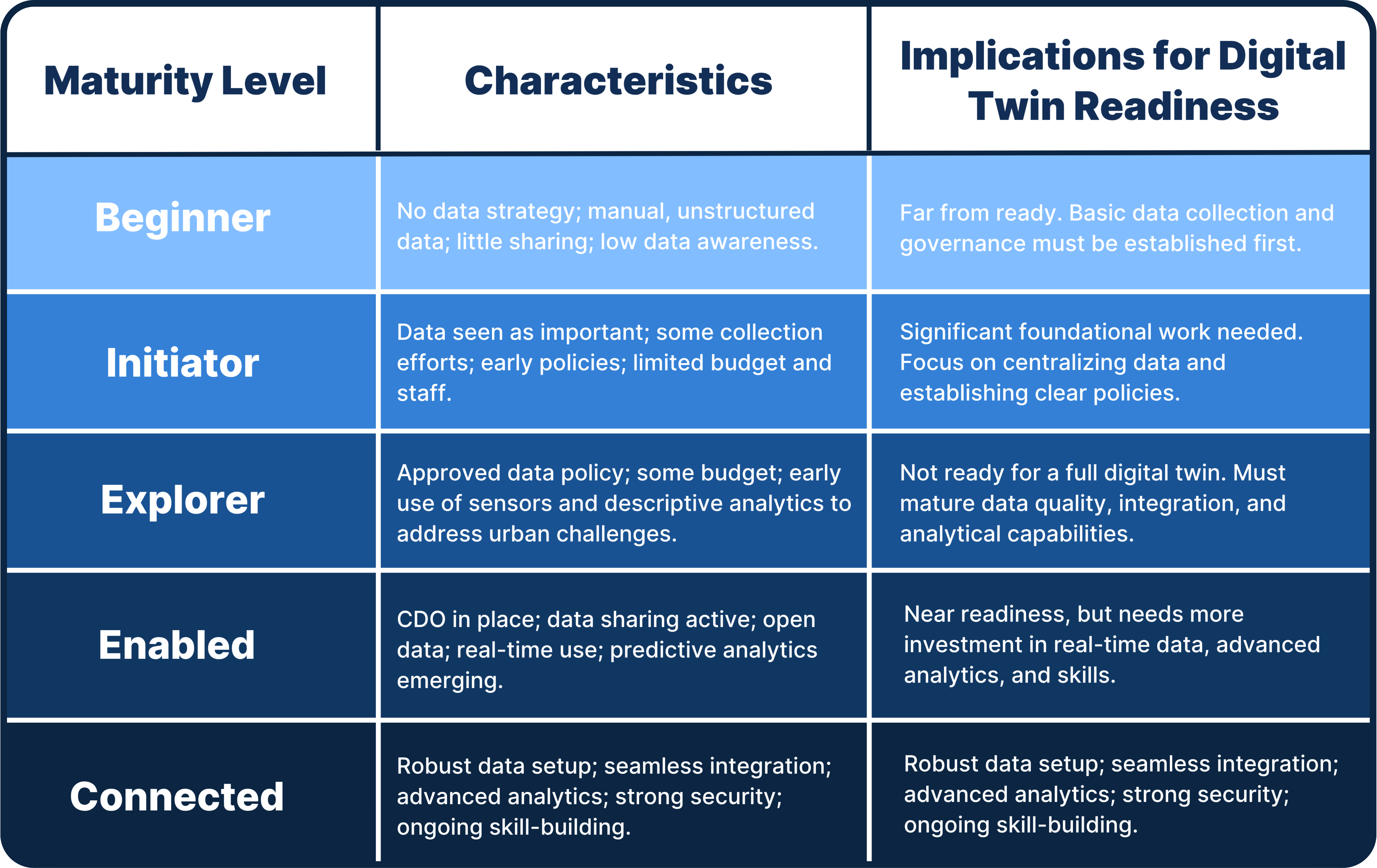 | Maturity Level | Characteristics | Implications for Digital Twin Readiness |
|---|---|---|
| Beginner | No data strategy; manual, unstructured data; little sharing; low data awareness. | Far from ready. Basic data collection and governance must be established first. |
| Initiator | Data seen as important; some collection efforts; early policies; limited budget and staff. | Significant foundational work needed. Focus on centralizing data and establishing clear policies. |
| Explorer | Approved data policy; some budget; early use of sensors and descriptive analytics to address urban challenges. | Not ready for a full digital twin. Must mature data quality, integration, and analytical capabilities. |
| Enabled | CDO in place; data sharing active; open data; real-time use; predictive analytics emerging. | Near readiness, but needs more investment in real-time data, advanced analytics, and skills. |
| Connected | Robust data setup; seamless integration; advanced analytics; strong security; ongoing skill-building. | Robust data setup; seamless integration; advanced analytics; strong security; ongoing skill-building. |